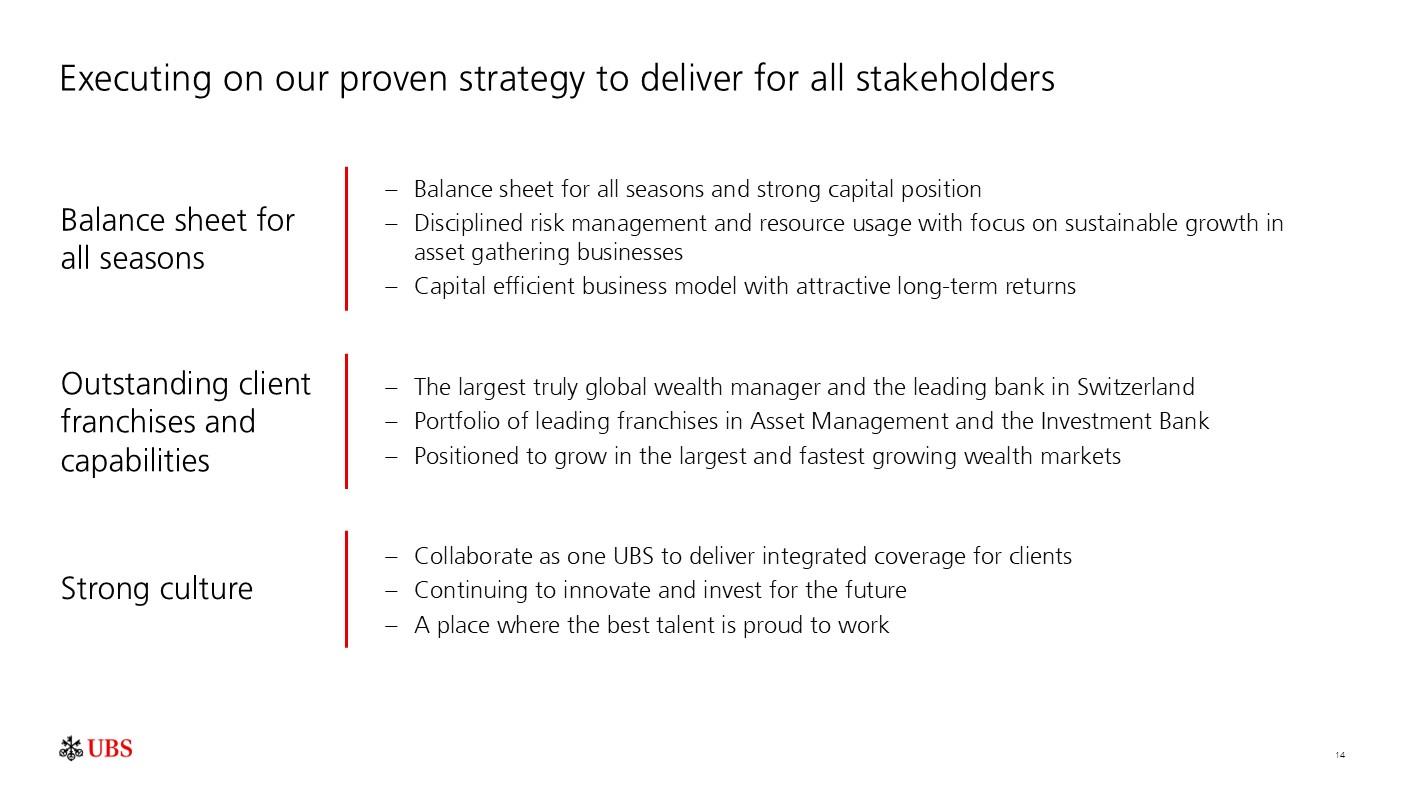 Executing on our proven strategy to deliver for all stakeholders

Balance sheet for all seasons

– Balance sheet for all seasons and strong capital position
– Disciplined risk management and resource usage with focus on sustainable growth in asset gathering businesses
– Capital efficient business model with attractive long-term returns

Outstanding client franchises and capabilities

– The largest truly global wealth manager and the leading bank in Switzerland
– Portfolio of leading franchises in Asset Management and the Investment Bank
– Positioned to grow in the largest and fastest growing wealth markets

Strong culture

– Collaborate as one UBS to deliver integrated coverage for clients
– Continuing to innovate and invest for the future
– A place where the best talent is proud to work

UBS

14